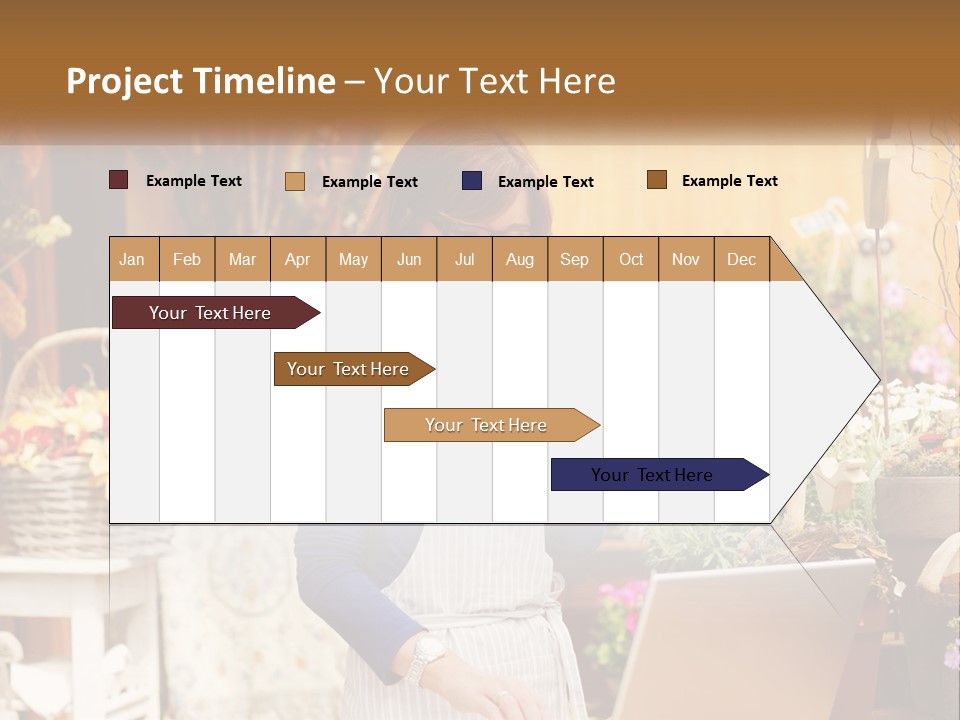 Project Timeline – Your Text Here

Example Text
Example Text
Example Text
Example Text

| Jan | Feb | Mar | Apr | May | Jun | Jul | Aug | Sep | Oct | Nov | Dec |
|---|---|---|---|---|---|---|---|---|---|---|---|

Your Text Here
Your Text Here
Your Text Here
Your Text Here